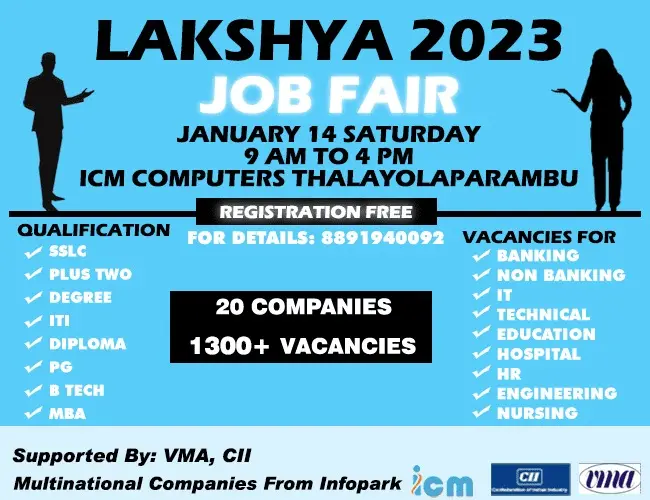 LAKSHYA 2023
JOB FAIR
JANUARY 14 SATURDAY
9 AM TO 4 PM
ICM COMPUTERS THALAYOLAPARAMBU

REGISTRATION FREE
FOR DETAILS: 8891940092

QUALIFICATION
SSLC
PLUS TWO
DEGREE
ITI
DIPLOMA
PG
B TECH
MBA

20 COMPANIES
1300+ VACANCIES

VACANCIES FOR
BANKING
NON BANKING
IT
TECHNICAL
EDUCATION
HOSPITAL
HR
ENGINEERING
NURSING

Supported By: VMA, CII
Multinational Companies From Infopark
icm
CII
Confederation of Indian Industry
vma